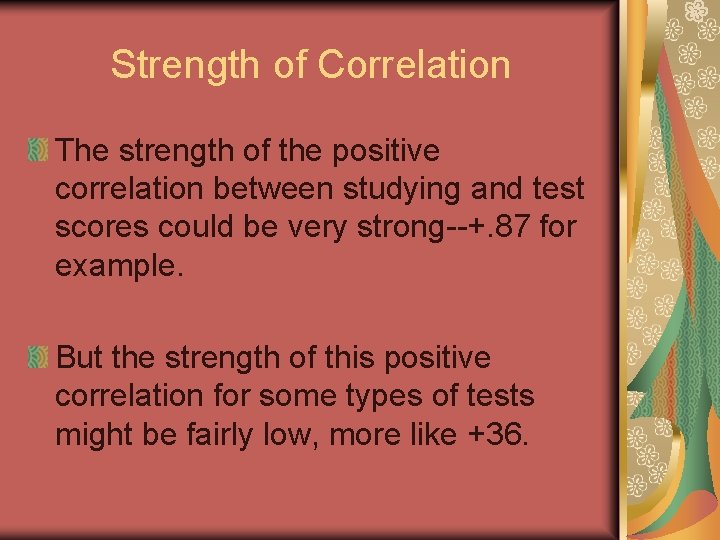 Strength of Correlation

The strength of the positive correlation between studying and test scores could be very strong--+.87 for example.

But the strength of this positive correlation for some types of tests might be fairly low, more like +36.